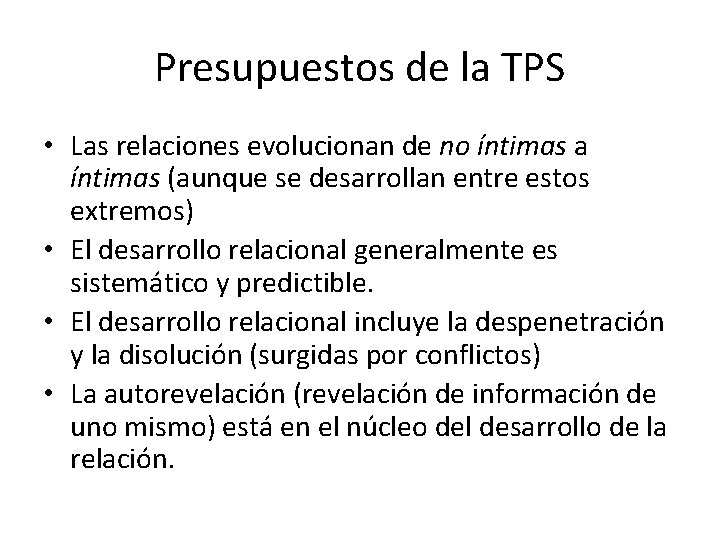 Presupuestos de la TPS

• Las relaciones evolucionan de no íntimas a íntimas (aunque se desarrollan entre estos extremos)
• El desarrollo relacional generalmente es sistemático y predictible.
• El desarrollo relacional incluye la despenetración y la disolución (surgidas por conflictos)
• La autorevelación (revelación de información de uno mismo) está en el núcleo del desarrollo de la relación.